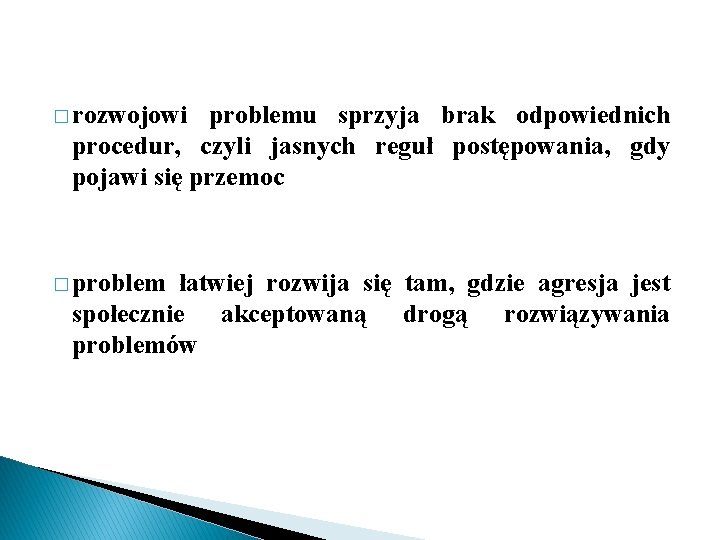 □ rozwojowi problemu sprzyja brak odpowiednich procedur, czyli jasnych reguł postępowania, gdy pojawi się przemoc

□ problem łatwiej rozwija się tam, gdzie agresja jest społecznie akceptowaną drogą rozwiązywania problemów